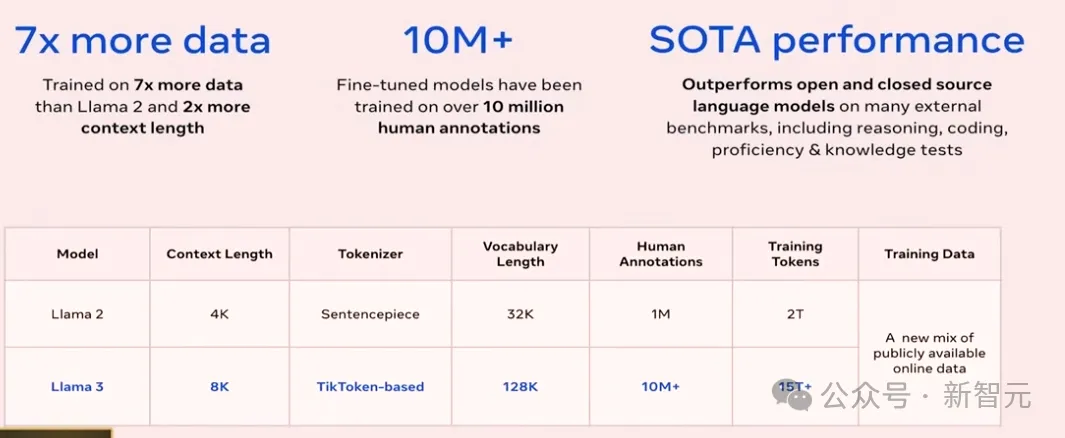 7x more data

Trained on 7x more data than Llama 2 and 2x more context length

10M+

Fine-tuned models have been trained on over 10 million human annotations

SOTA performance

Outperforms open and closed source language models on many external benchmarks, including reasoning, coding, proficiency & knowledge tests

| Model | Context Length | Tokenizer | Vocabulary Length | Human Annotations | Training Tokens | Training Data |
|---|---|---|---|---|---|---|
| Llama 2 | 4K | Sentencepiece | 32K | 1M | 2T | A new mix of publicly available online data |
| Llama 3 | 8K | TikToken-based | 128K | 10M+ | 15T+ | |

公众号 · 新智元